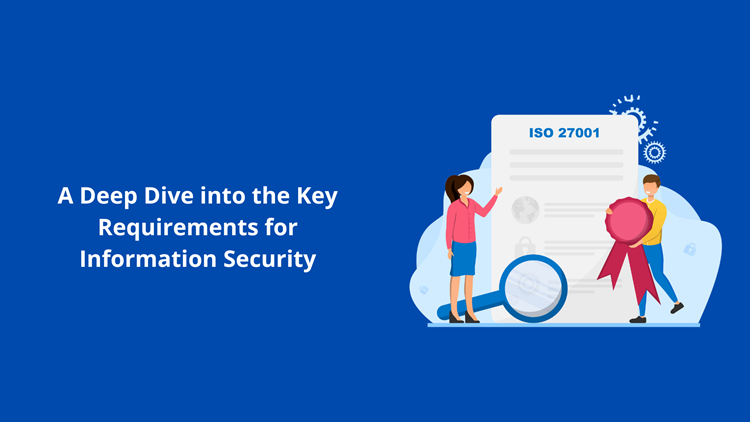 A Deep Dive into the Key Requirements for Information Security

ISO 27001